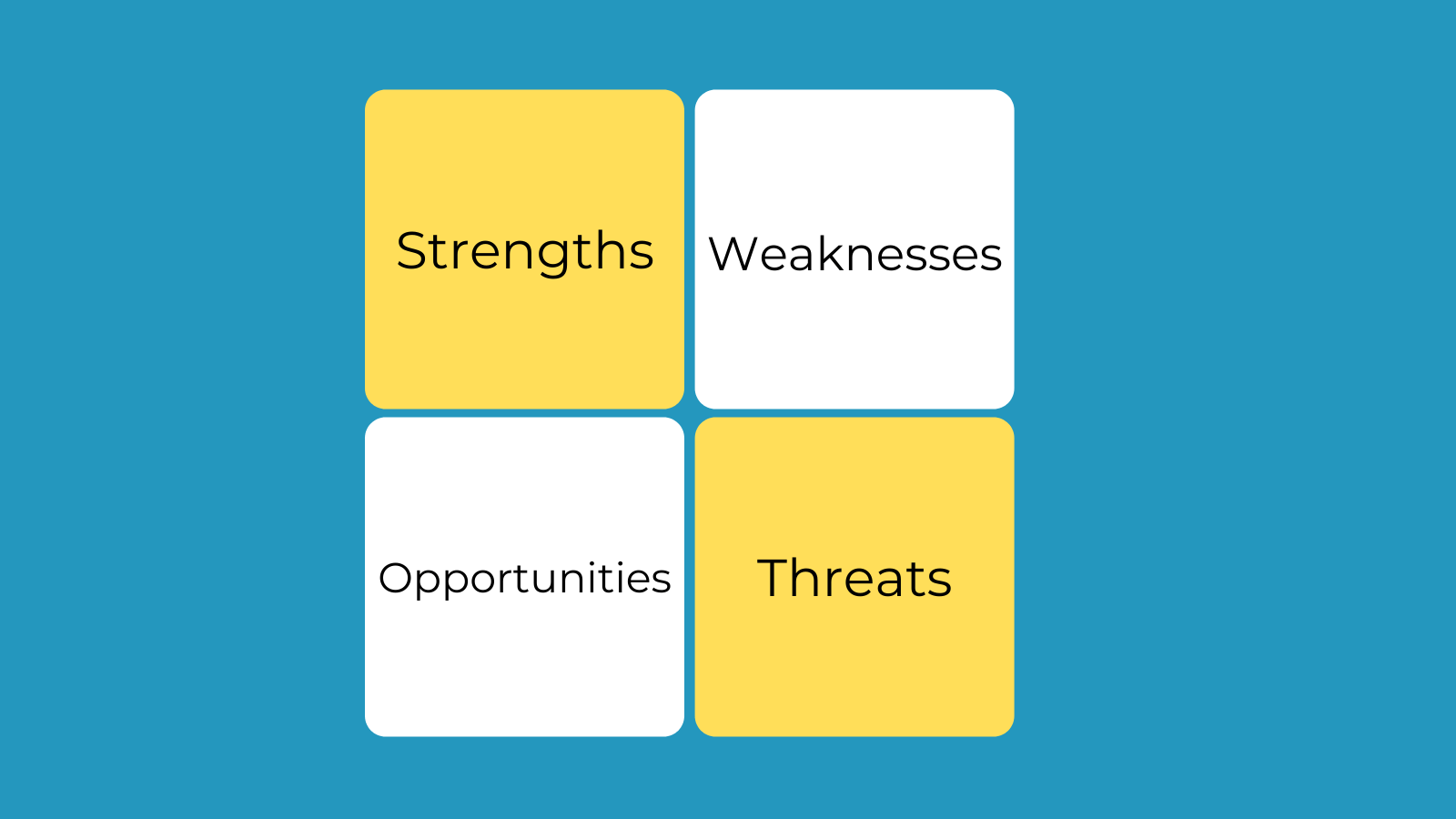 Strengths

Weaknesses

Opportunities

Threats